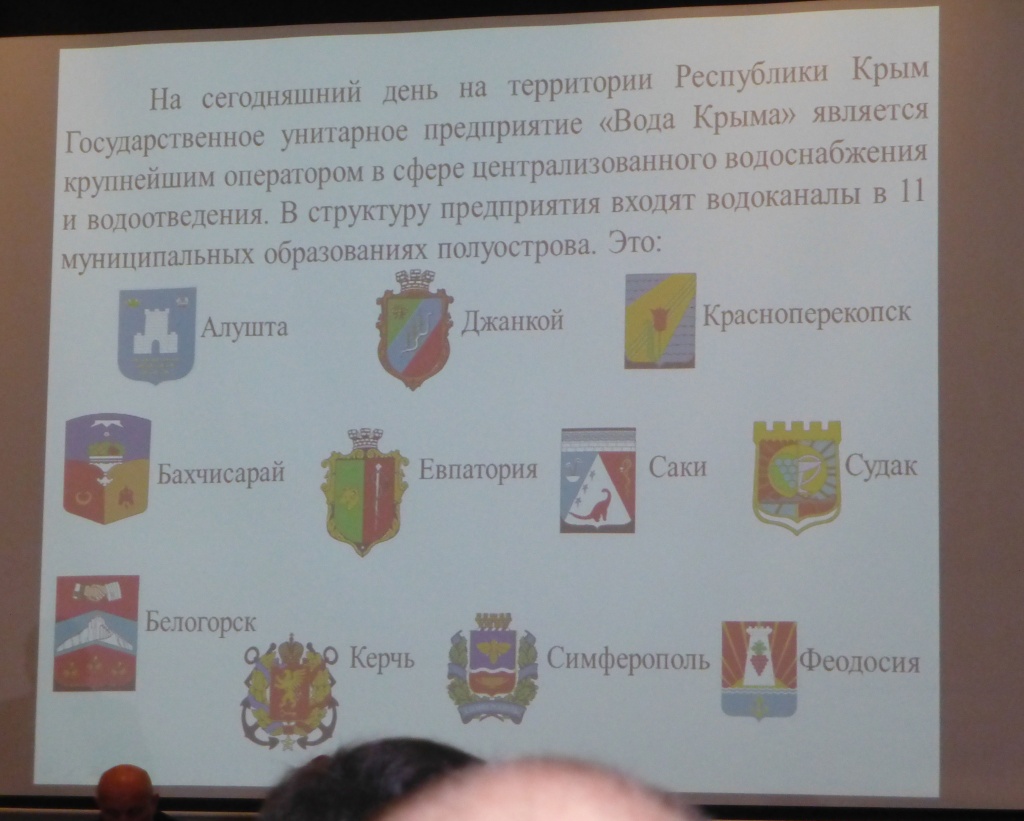 На сегодняшний день на территории Республики Крым Государственное унитарное предприятие «Вода Крыма» является крупнейшим оператором в сфере централизованного водоснабжения и водоотведения. В структуру предприятия входят водоканалы в 11 муниципальных образованиях полуострова. Это:

Алушта
Джанкой
Красноперекопск
Бахчисарай
Евпатория
Саки
Судак
Белогорск
Керчь
Симферополь
Феодосия